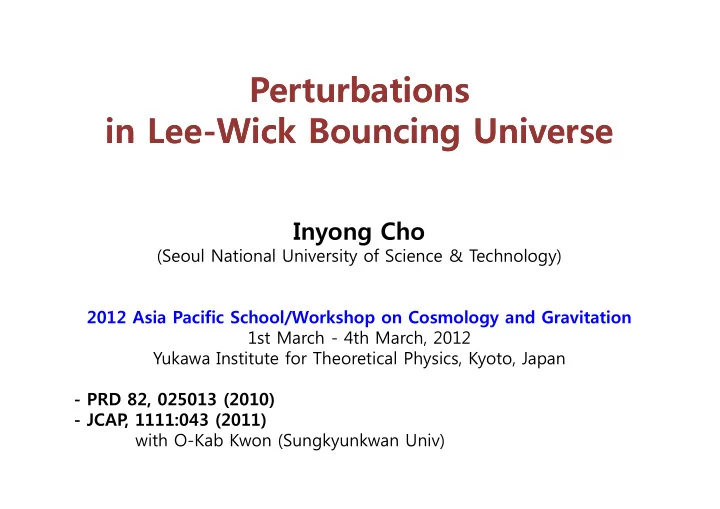 Perturbations
in Lee-Wick Bouncing Universe

Inyong Cho
(Seoul National University of Science & Technology)

2012 Asia Pacific School/Workshop on Cosmology and Gravitation
1st March - 4th March, 2012
Yukawa Institute for Theoretical Physics, Kyoto, Japan

- PRD 82, 025013 (2010)
- JCAP, 1111:043 (2011)
with O-Kab Kwon (Sungkyunkwan Univ)